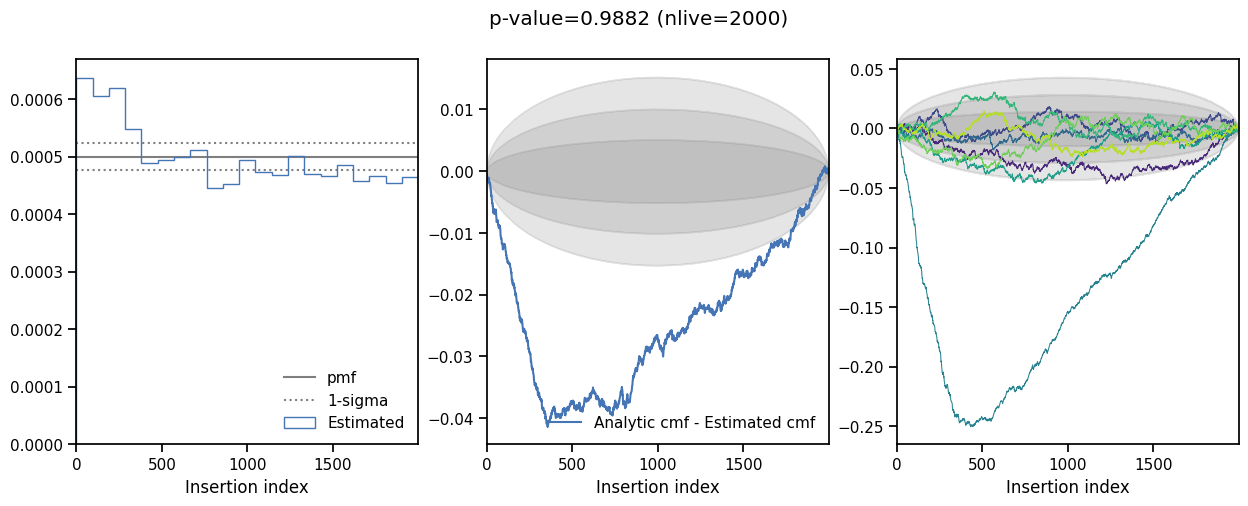 p-value=0.9882 (nlive=2000)

0.0006
0.0005
0.0004
0.0003
0.0002
0.0001
0.0000

pmf
1-sigma
Estimated

0
500
1000
1500
Insertion index

0.01
0.00
−0.01
−0.02
−0.03
−0.04

Analytic cmf - Estimated cmf

0
500
1000
1500
Insertion index

0.05
0.00
−0.05
−0.10
−0.15
−0.20
−0.25

0
500
1000
1500
Insertion index